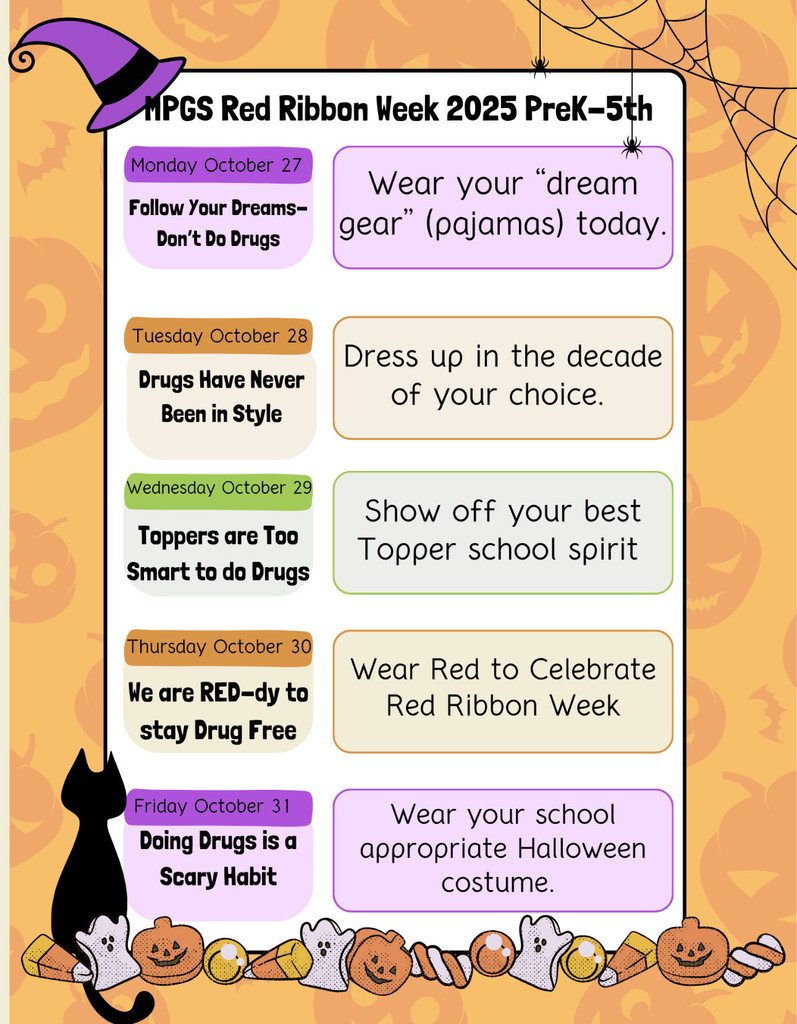 MPGS Red Ribbon Week 2025 PreK-5th

Monday October 27
Follow Your Dreams- Don't Do Drugs

Wear your "dream gear" (pajamas) today.

Tuesday October 28
Drugs Have Never Been in Style

Dress up in the decade of your choice.

Wednesday October 29
Toppers are Too Smart to do Drugs

Show off your best Topper school spirit

Thursday October 30
We are RED-dy to stay Drug Free

Wear Red to Celebrate Red Ribbon Week

Friday October 31
Doing Drugs is a Scary Habit

Wear your school appropriate Halloween costume.